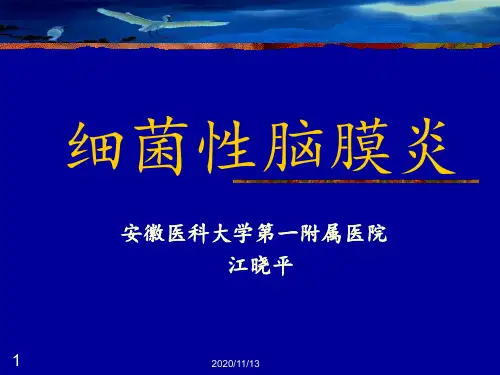 细菌性脑膜炎

安徽医科大学第一附属医院
江晓平

1

2020/11/13